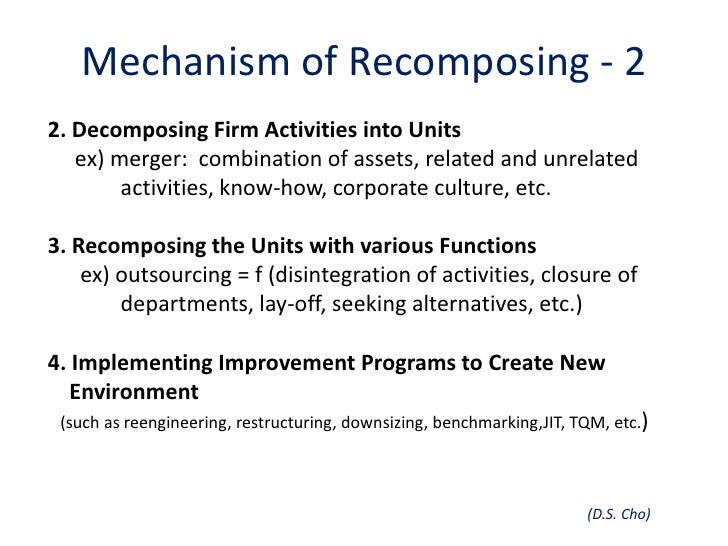 Mechanism of Recomposing - 2

2. Decomposing Firm Activities into Units
ex) merger: combination of assets, related and unrelated activities, know-how, corporate culture, etc.

3. Recomposing the Units with various Functions
ex) outsourcing = f (disintegration of activities, closure of departments, lay-off, seeking alternatives, etc.)

4. Implementing Improvement Programs to Create New Environment
(such as reengineering, restructuring, downsizing, benchmarking,JIT, TQM, etc.)

(D.S. Cho)